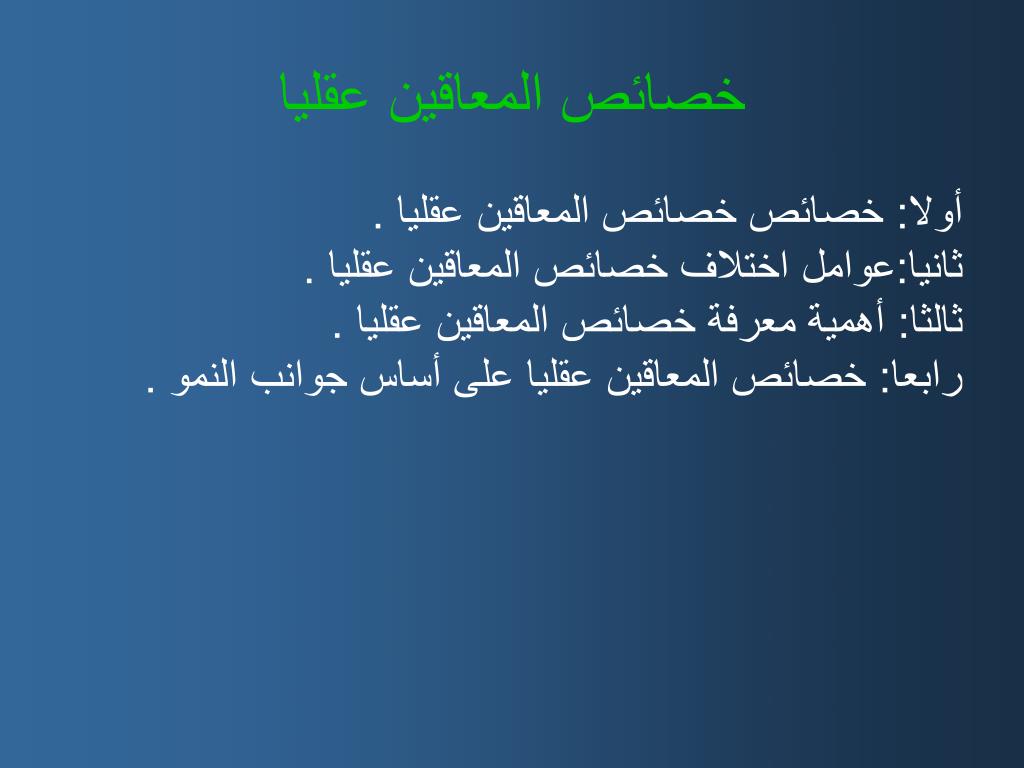 خصائص المعاقين عقليا

أولا: خصائص خصائص المعاقين عقليا .
ثانيا:عوامل اختلاف خصائص المعاقين عقليا .
ثالثا: أهمية معرفة خصائص المعاقين عقليا .
رابعا: خصائص المعاقين عقليا على أساس جوانب النمو .